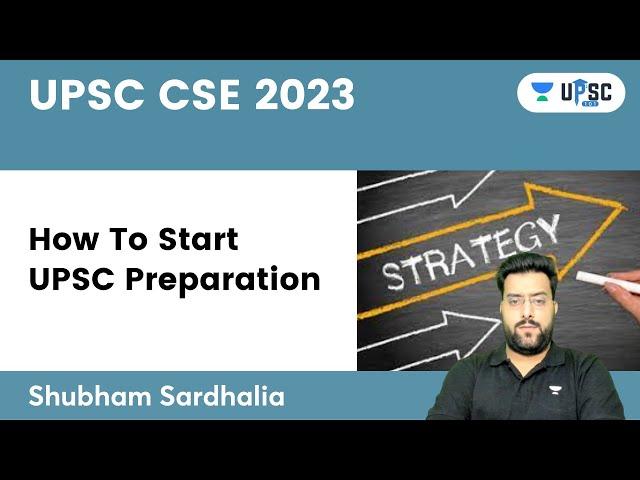 UPSC CSE 2023

UPSC
101

How To Start UPSC Preparation

STRATEGY

Shubham Sardhalia